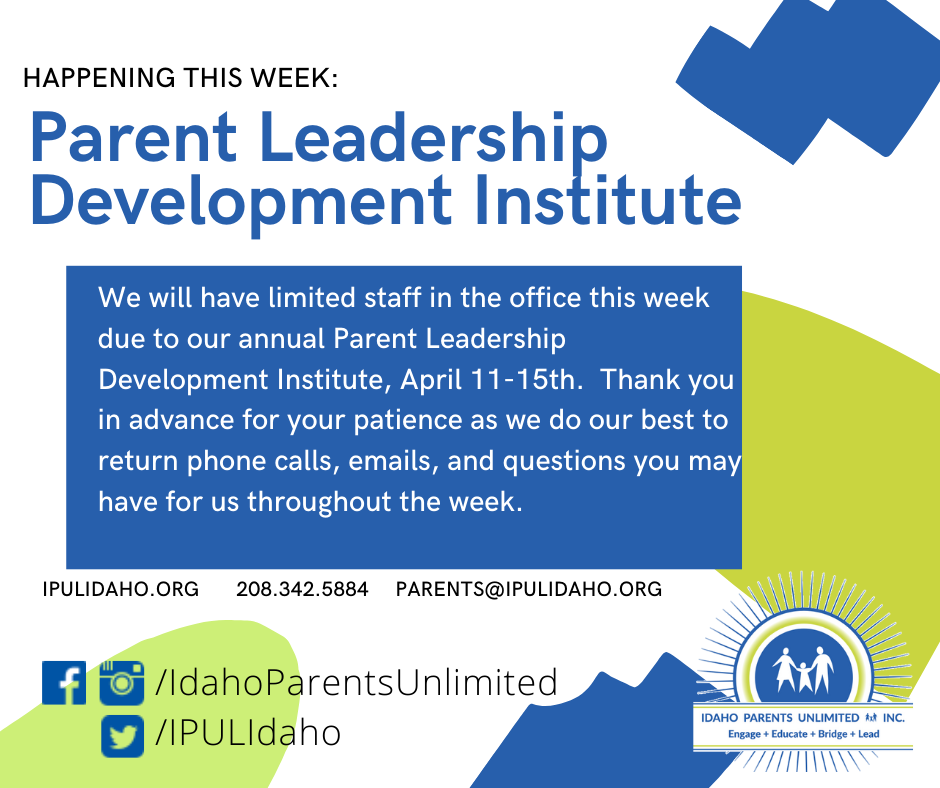 HAPPENING THIS WEEK:

Parent Leadership Development Institute

We will have limited staff in the office this week due to our annual Parent Leadership Development Institute, April 11-15th. Thank you in advance for your patience as we do our best to return phone calls, emails, and questions you may have for us throughout the week.

IPULIDAHO.ORG 208.342.5884 PARENTS@IPULIDAHO.ORG

/IdahoParentsUnlimited
/IPULIdaho

IDAHO PARENTS UNLIMITED INC.
Engage + Educate + Bridge + Lead